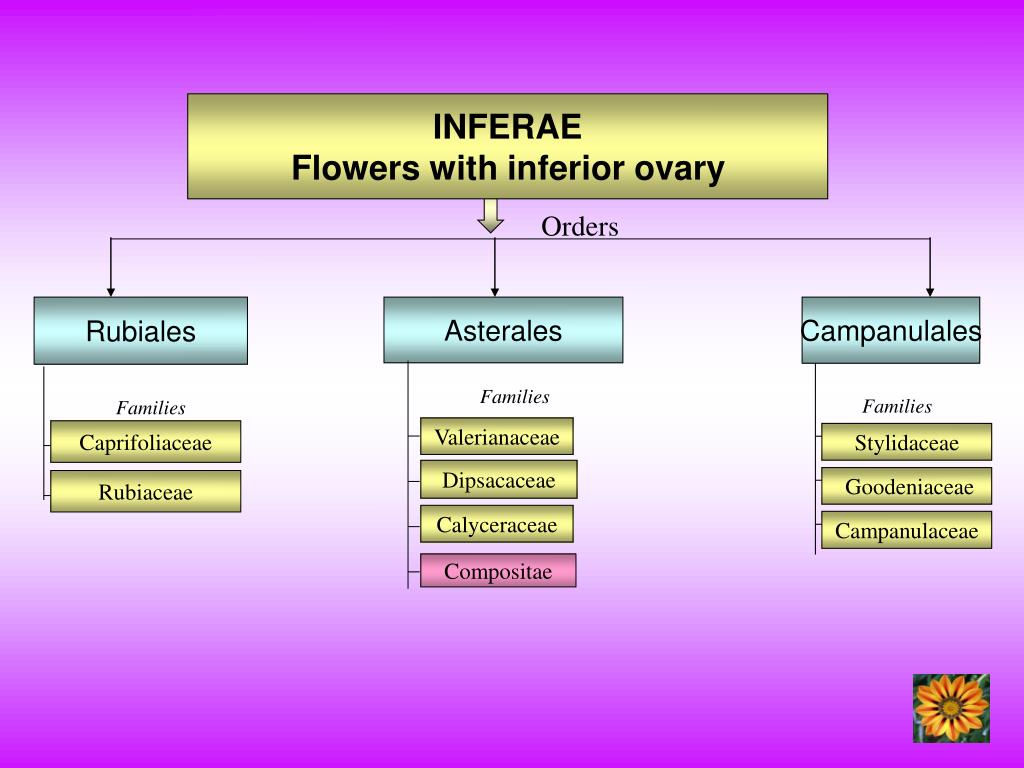 INFERAE
Flowers with inferior ovary

Orders

Rubiales

Families

Caprifoliaceae

Rubiaceae

Asterales

Families

Valerianaceae

Dipsacaceae

Calyceraceae

Compositae

Campanulales

Families

Stylidaceae

Goodeniaceae

Campanulaceae